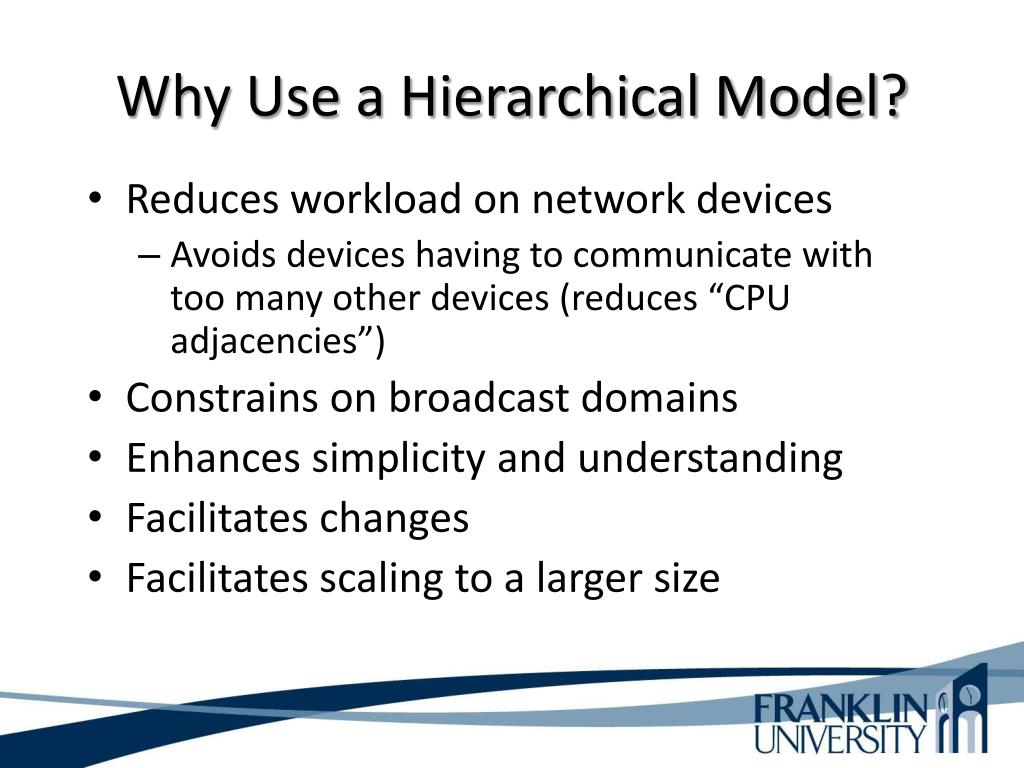 Why Use a Hierarchical Model?

• Reduces workload on network devices
 – Avoids devices having to communicate with too many other devices (reduces “CPU adjacencies”)
• Constrains on broadcast domains
• Enhances simplicity and understanding
• Facilitates changes
• Facilitates scaling to a larger size

FRANKLIN UNIVERSITY